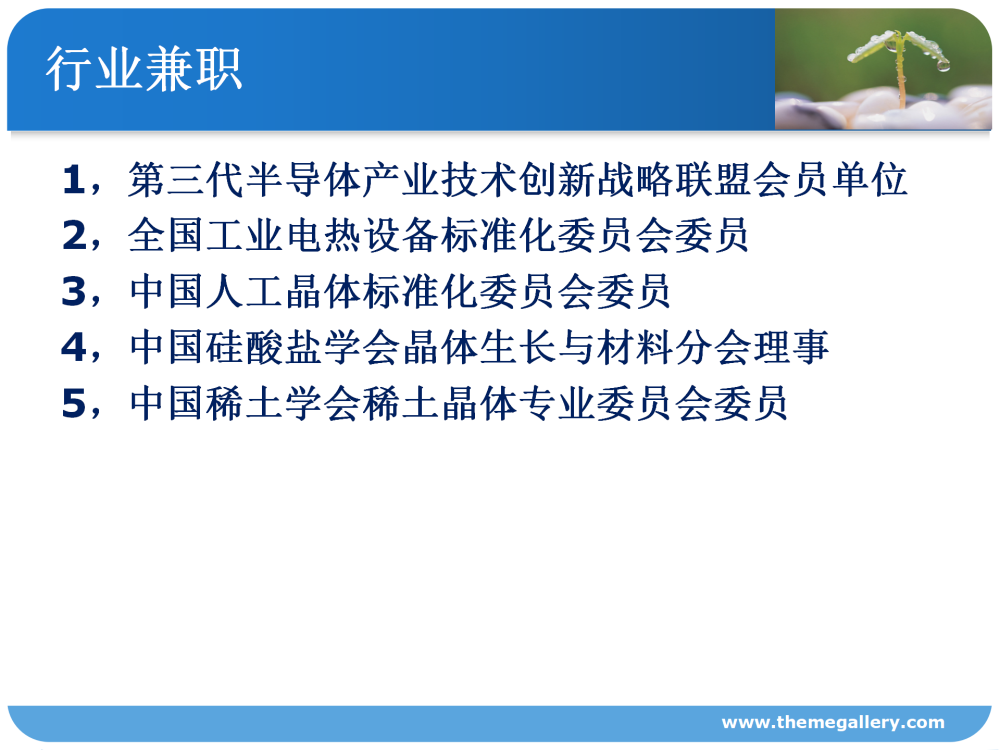 行业兼职

1，第三代半导体产业技术创新战略联盟会员单位
2，全国工业电热设备标准化委员会委员
3，中国人工晶体标准化委员会委员
4，中国硅酸盐学会晶体生长与材料分会理事
5，中国稀土学会稀土晶体专业委员会委员

www.themegallery.com